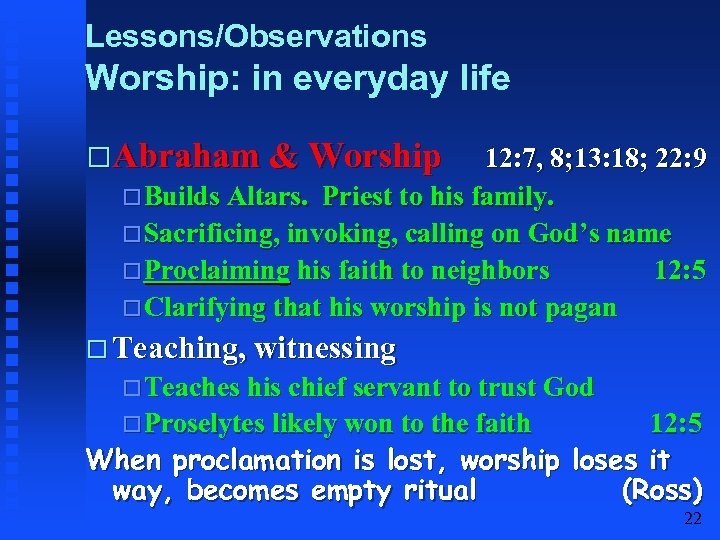 Lessons/Observations
Worship: in everyday life

□ Abraham & Worship 12:7, 8;13:18; 22:9

□ Builds Altars. Priest to his family.

□ Sacrificing, invoking, calling on God's name

□ Proclaiming his faith to neighbors 12:5

□ Clarifying that his worship is not pagan

□ Teaching, witnessing

□ Teaches his chief servant to trust God

□ Proselytes likely won to the faith 12:5

When proclamation is lost, worship loses it way, becomes empty ritual (Ross)

22